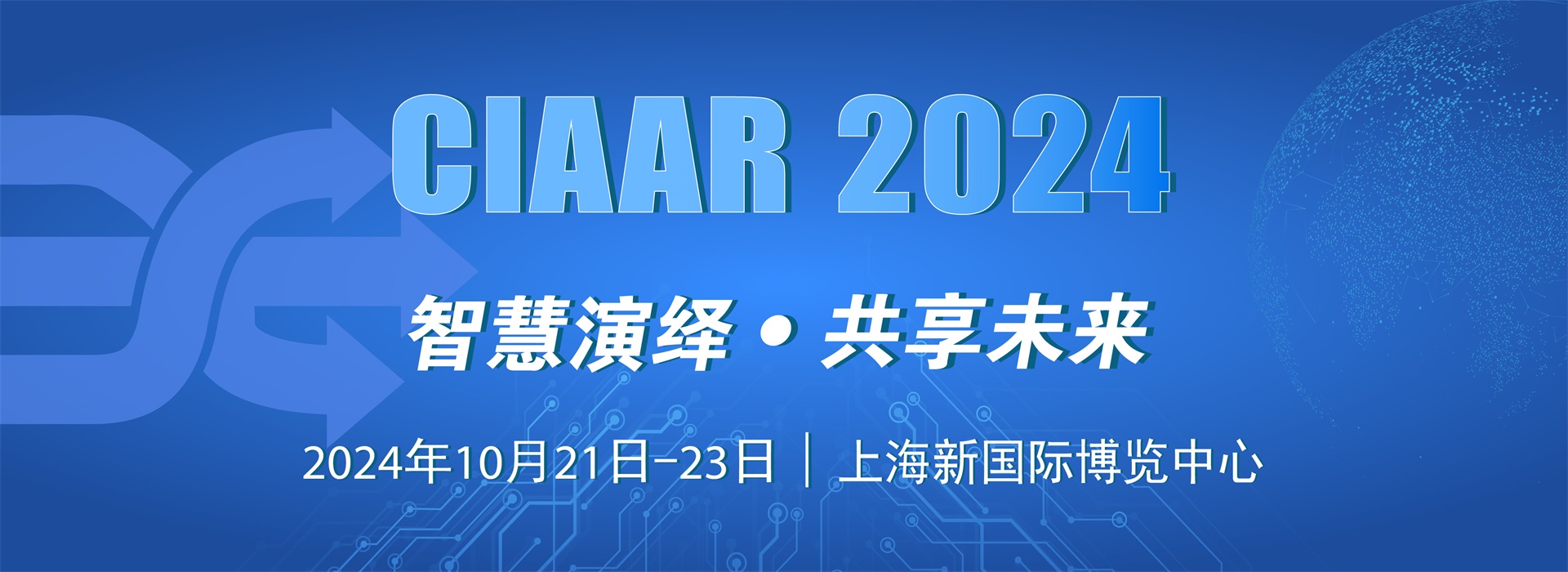 CIAAR 2024

智慧演绎 • 共享未来

2024年10月21日-23日 | 上海新国际博览中心